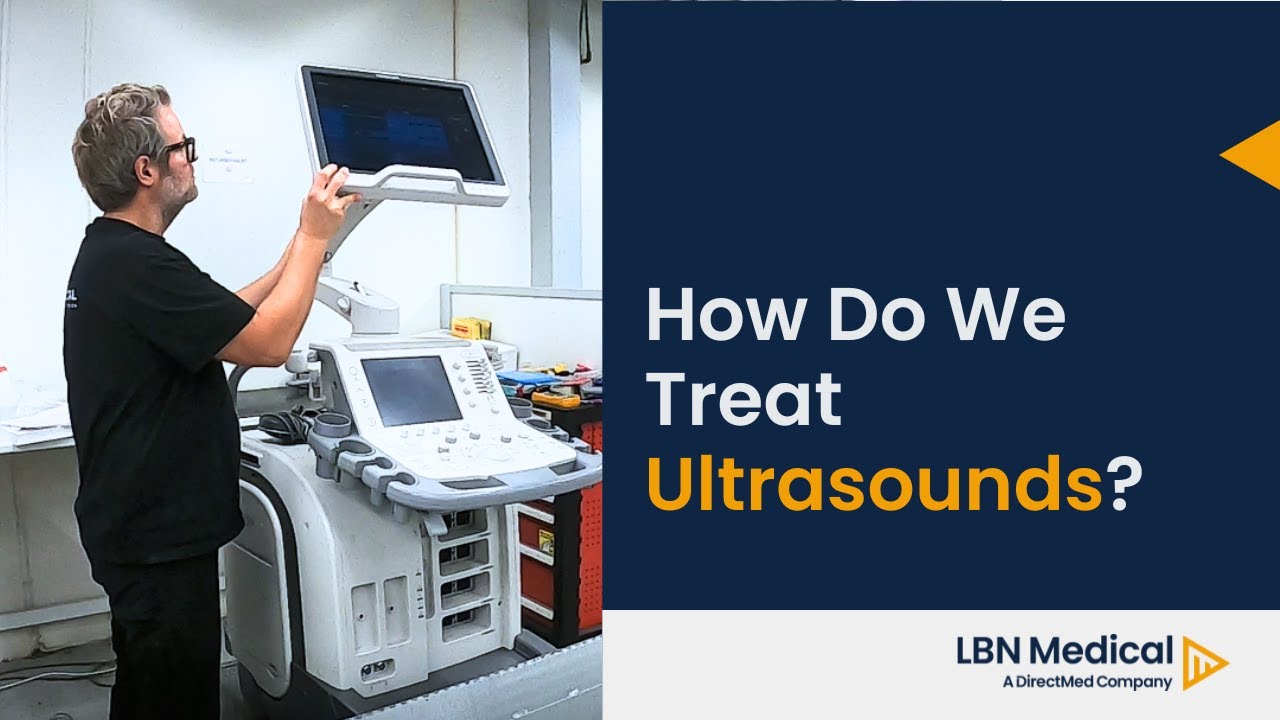 How Do We Treat Ultrasounds?

LBN Medical
A DirectMed Company